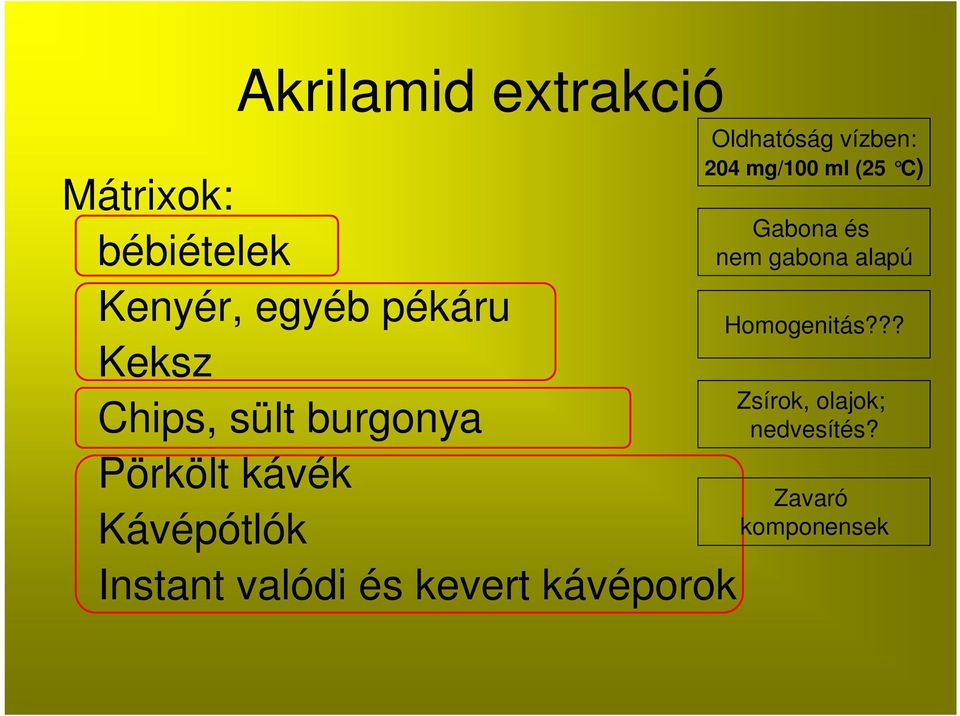 Akrilamid extrakció

Mátrixok:
bébiételek
Kenyér, egyéb pékáru
Keksz
Chips, sült burgonya
Pörkölt kávék
Kávépótlók
Instant valódi és kevert kávéporok

Oldhatóság vízben: 204 mg/100 ml (25 °C)

Gabona és nem gabona alapú

Homogenitás???

Zsírok, olajok; nedvesítés?

Zavaró komponensek